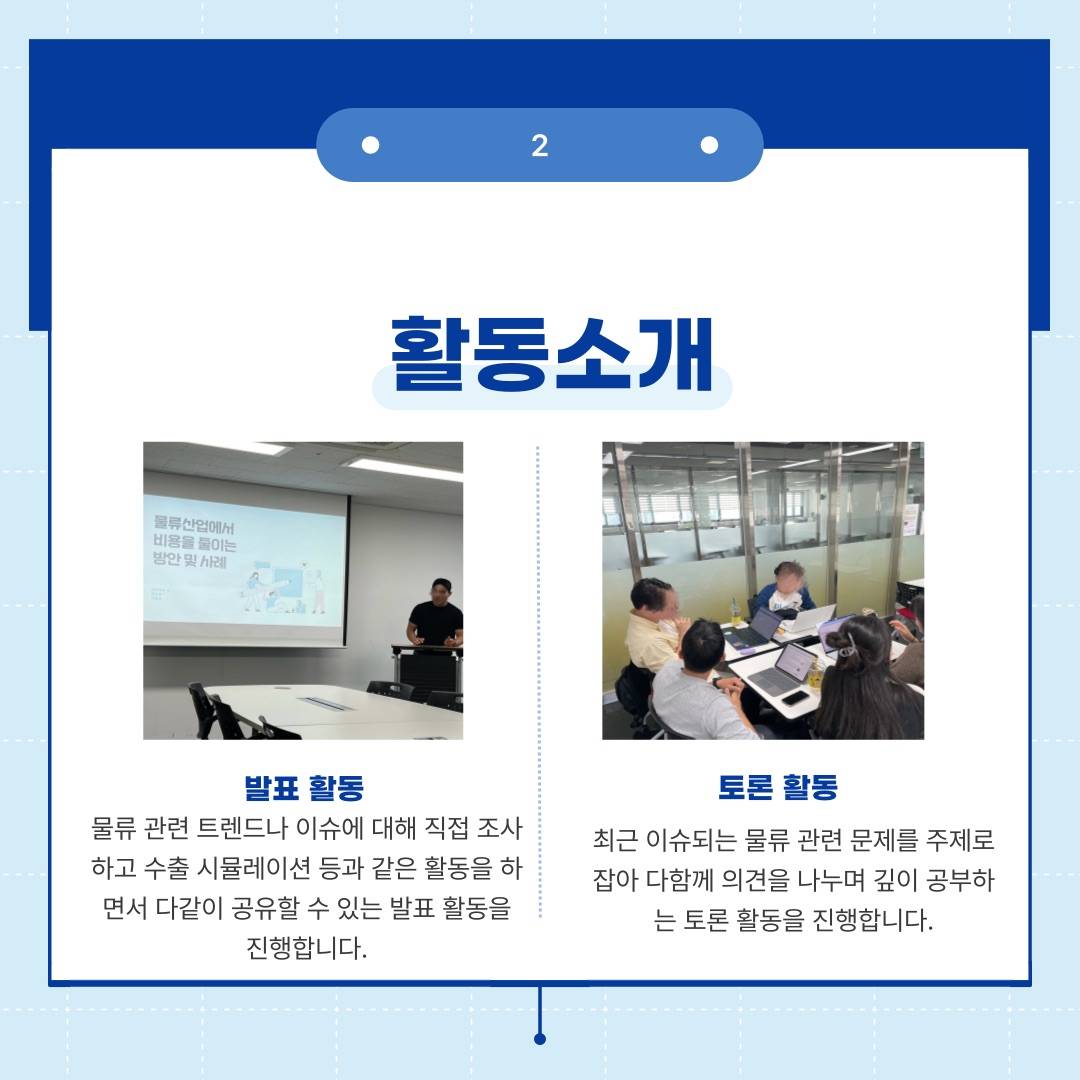 2

활동소개

물류산업에서 비용을 줄이는 방안 및 사례

발표 활동

물류 관련 트렌드나 이슈에 대해 직접 조사하고 수출 시뮬레이션 등과 같은 활동을 하면서 다같이 공유할 수 있는 발표 활동을 진행합니다.

토론 활동

최근 이슈되는 물류 관련 문제를 주제로 잡아 다함께 의견을 나누며 깊이 공부하는 토론 활동을 진행합니다.